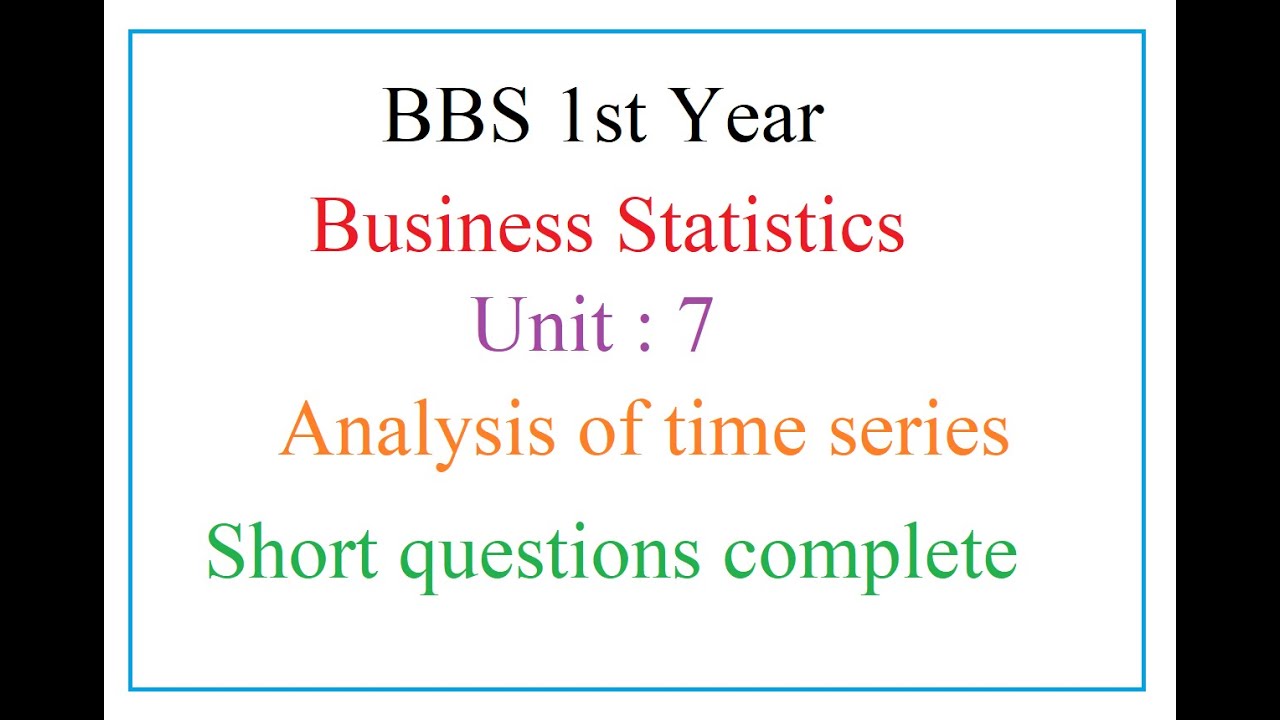 BBS 1st Year

Business Statistics

Unit : 7

Analysis of time series

Short questions complete